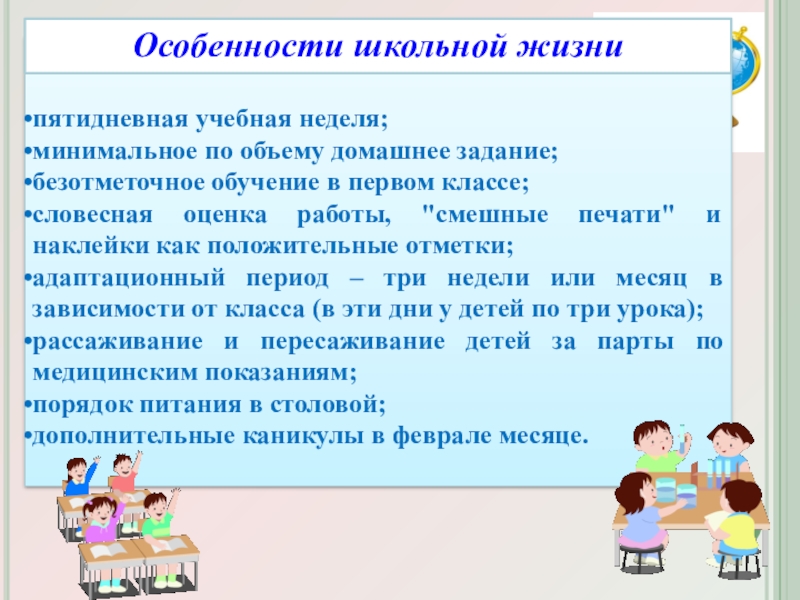 Особенности школьной жизни

•пятидневная учебная неделя;
•минимальное по объему домашнее задание;
•безотметочное обучение в первом классе;
•словесная оценка работы, "смешные печати" и наклейки как положительные отметки;
•адаптационный период – три недели или месяц в зависимости от класса (в эти дни у детей по три урока);
•рассаживание и пересаживание детей за парты по медицинским показаниям;
•порядок питания в столовой;
•дополнительные каникулы в феврале месяце.